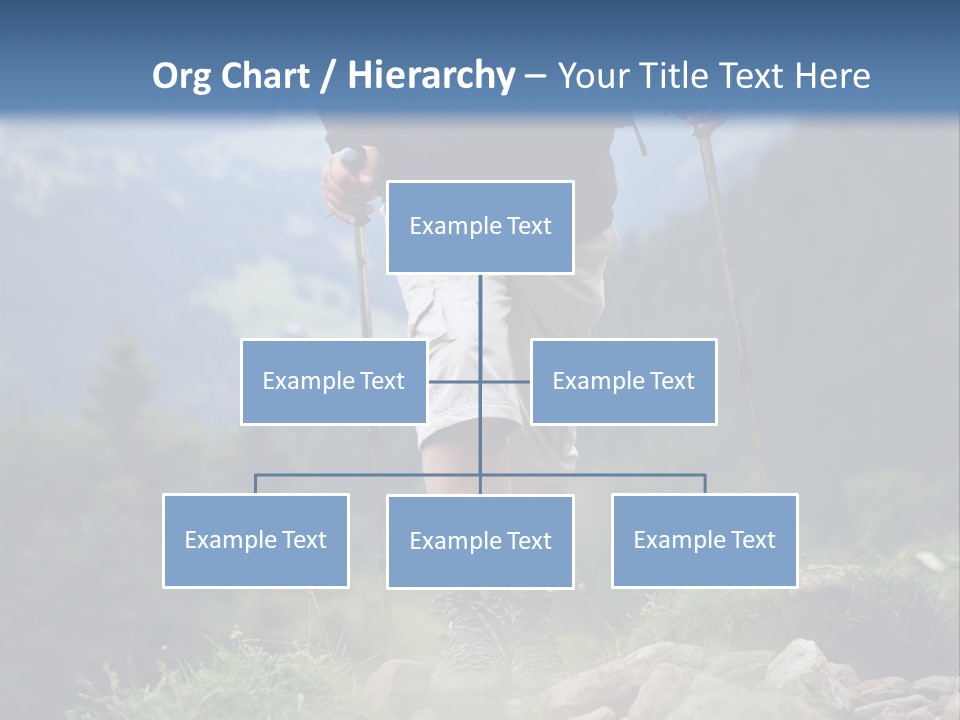 Org Chart / Hierarchy – Your Title Text Here

Example Text

Example Text

Example Text

Example Text

Example Text

Example Text